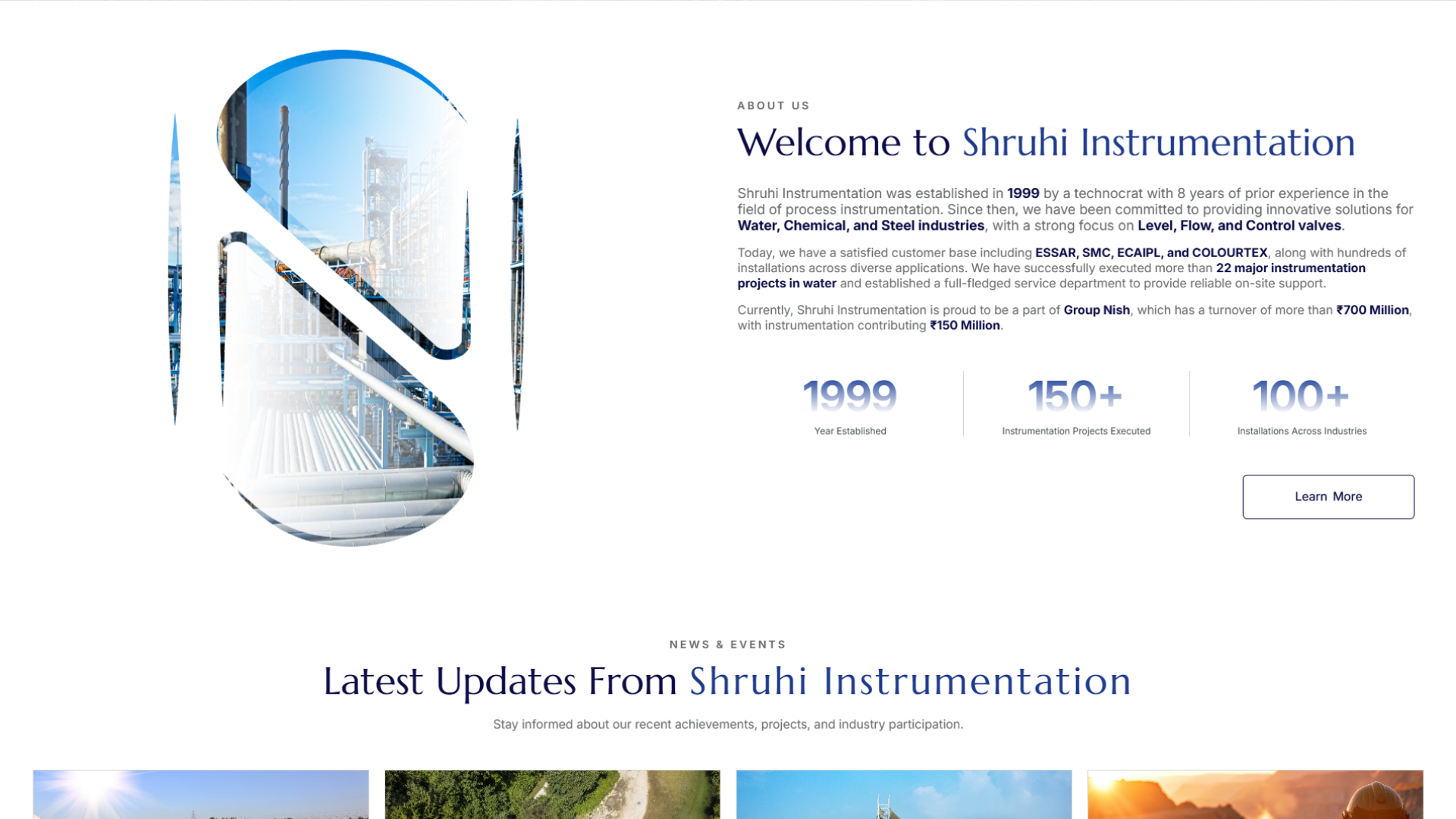 ABOUT US

Welcome to Shruhi Instrumentation

Shruhi Instrumentation was established in 1999 by a technocrat with 8 years of prior experience in the field of process instrumentation. Since then, we have been committed to providing innovative solutions for Water, Chemical, and Steel industries, with a strong focus on Level, Flow, and Control valves.

Today, we have a satisfied customer base including ESSAR, SMC, ECAIPL, and COLOURTEX, along with hundreds of installations across diverse applications. We have successfully executed more than 22 major instrumentation projects in water and established a full-fledged service department to provide reliable on-site support.

Currently, Shruhi Instrumentation is proud to be a part of Group Nish, which has a turnover of more than ₹700 Million, with instrumentation contributing ₹150 Million.

1999
Year Established

150+
Instrumentation Projects Executed

100+
Installations Across Industries

Learn More

NEWS & EVENTS

Latest Updates From Shruhi Instrumentation

Stay informed about our recent achievements, projects, and industry participation.